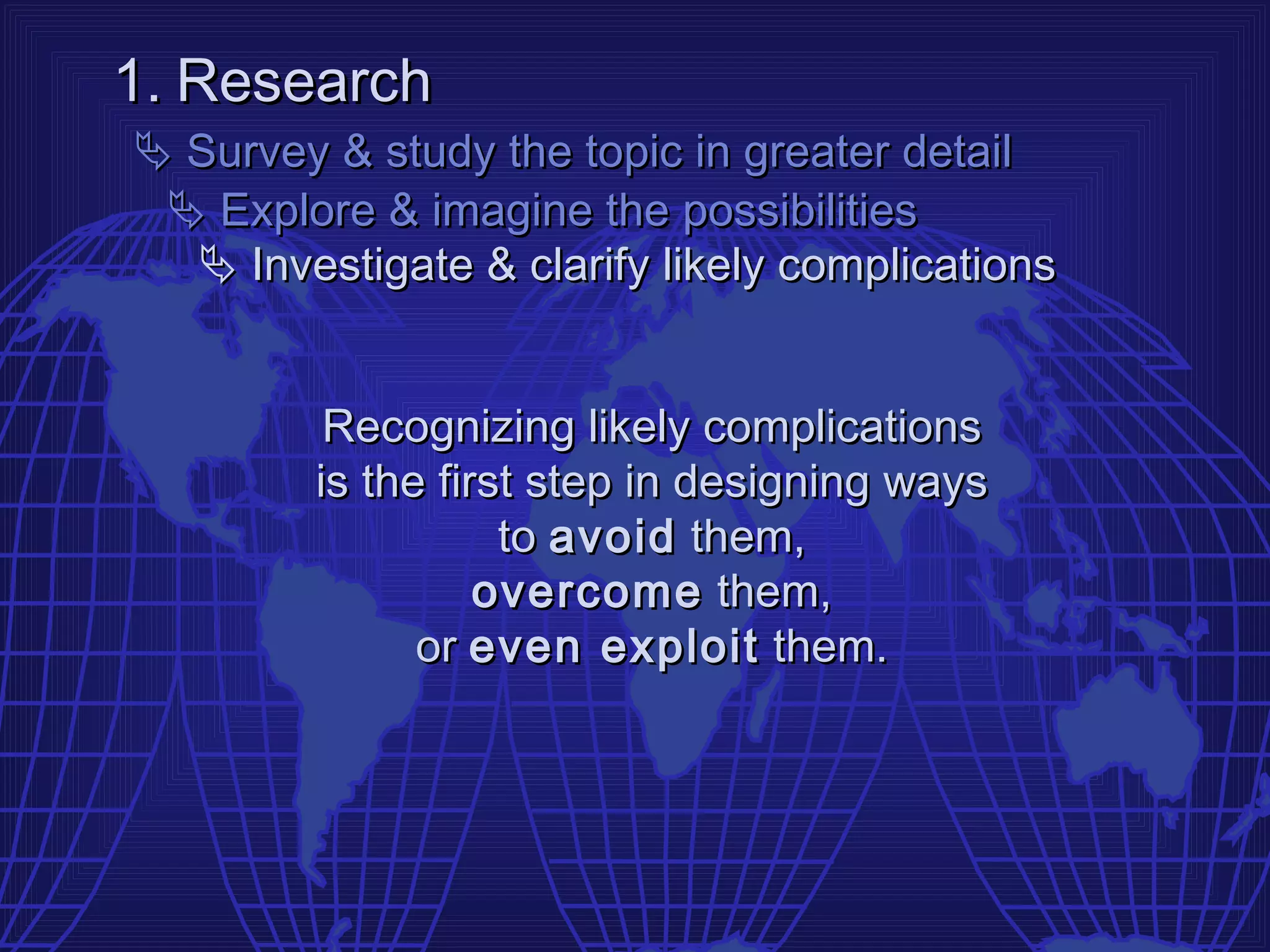 1. Research

Survey & study the topic in greater detail

Explore & imagine the possibilities

Investigate & clarify likely complications

Recognizing likely complications is the first step in designing ways to avoid them, overcome them, or even exploit them.